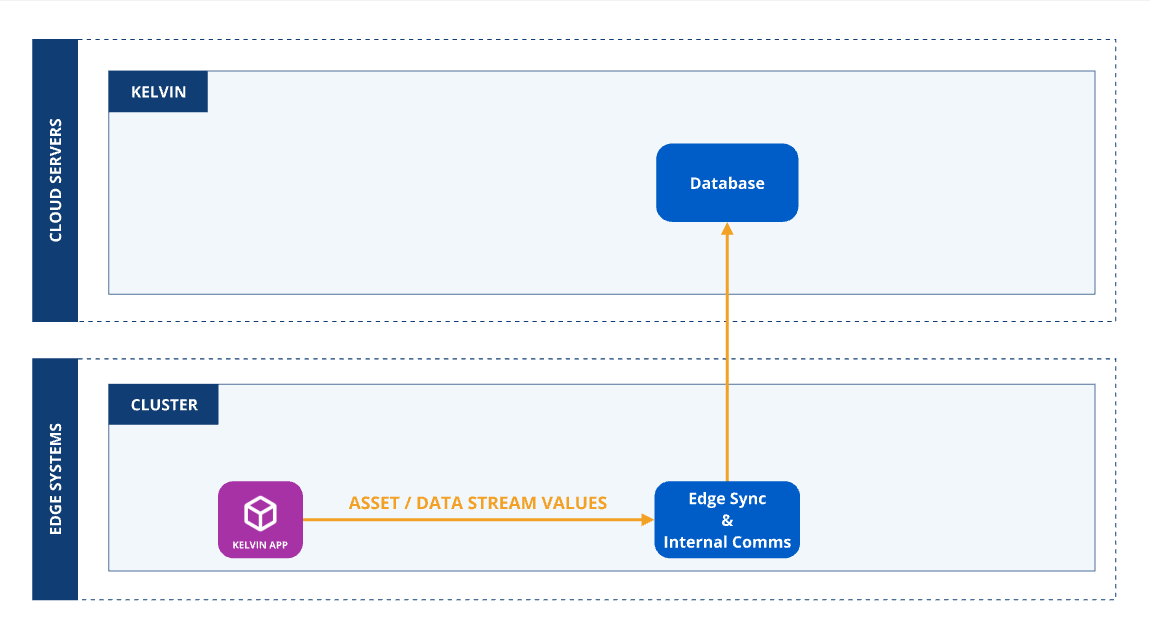 CLOUD SERVERS

KELVIN

Database

EDGE SYSTEMS

CLUSTER

KELVIN APP

ASSET / DATA STREAM VALUES

Edge Sync
&
Internal Comms